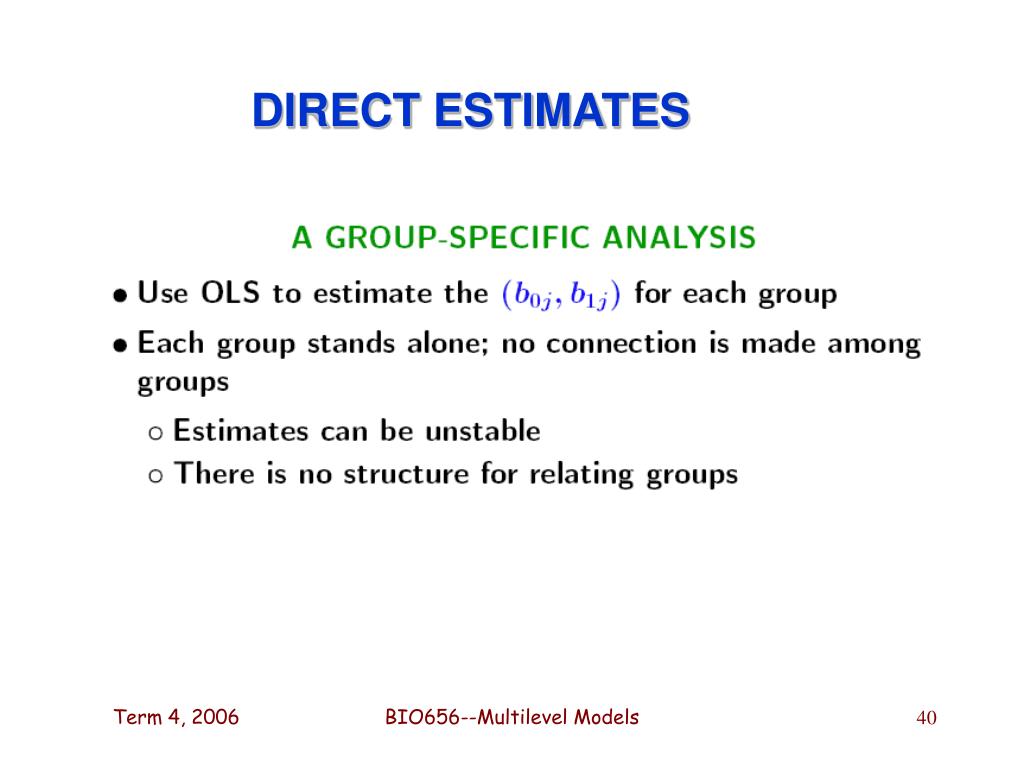 DIRECT ESTIMATES

A GROUP-SPECIFIC ANALYSIS

• Use OLS to estimate the $(b_{0j}, b_{1j})$ for each group

• Each group stands alone; no connection is made among groups

◦ Estimates can be unstable

◦ There is no structure for relating groups

Term 4, 2006

BIO656--Multilevel Models

40